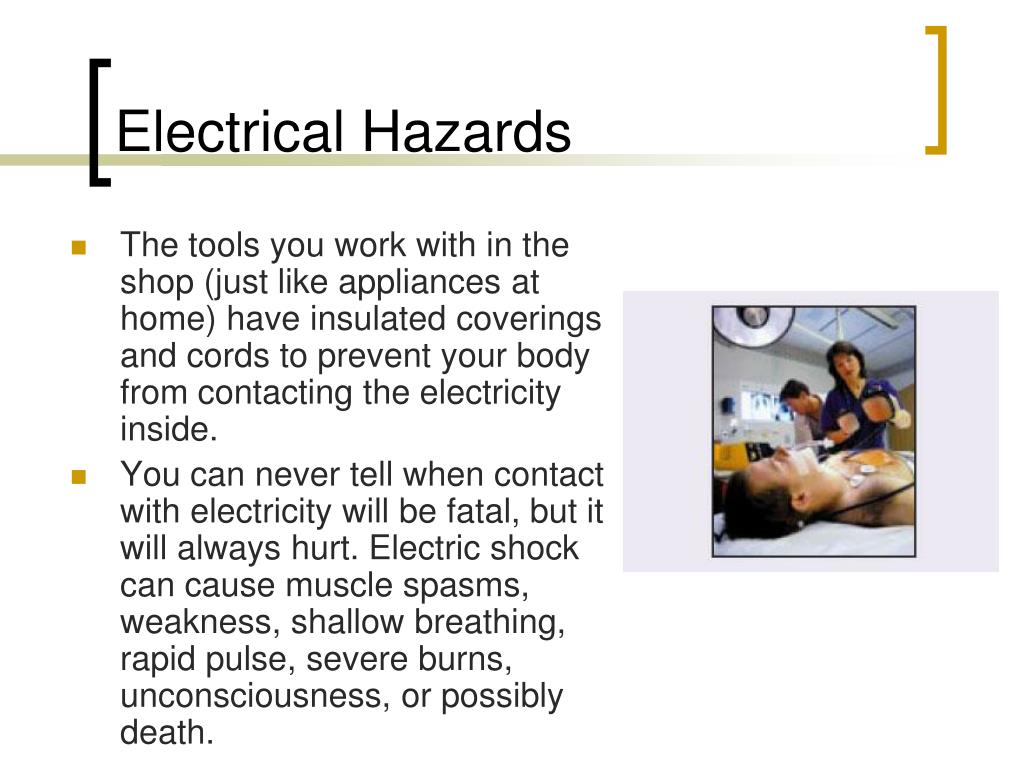 Electrical Hazards

- The tools you work with in the shop (just like appliances at home) have insulated coverings and cords to prevent your body from contacting the electricity inside.
- You can never tell when contact with electricity will be fatal, but it will always hurt. Electric shock can cause muscle spasms, weakness, shallow breathing, rapid pulse, severe burns, unconsciousness, or possibly death.